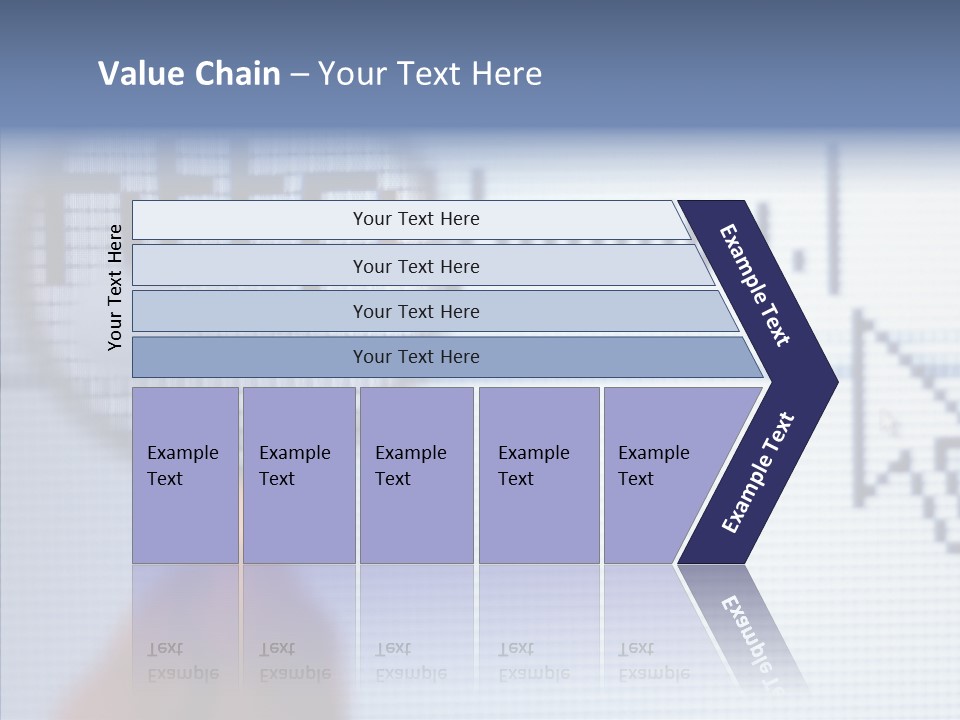 Value Chain – Your Text Here

Your Text Here

Your Text Here

Your Text Here

Your Text Here

Your Text Here

Example Text

Example Text

Example Text

Example Text

Example Text

Example Text

Example Text